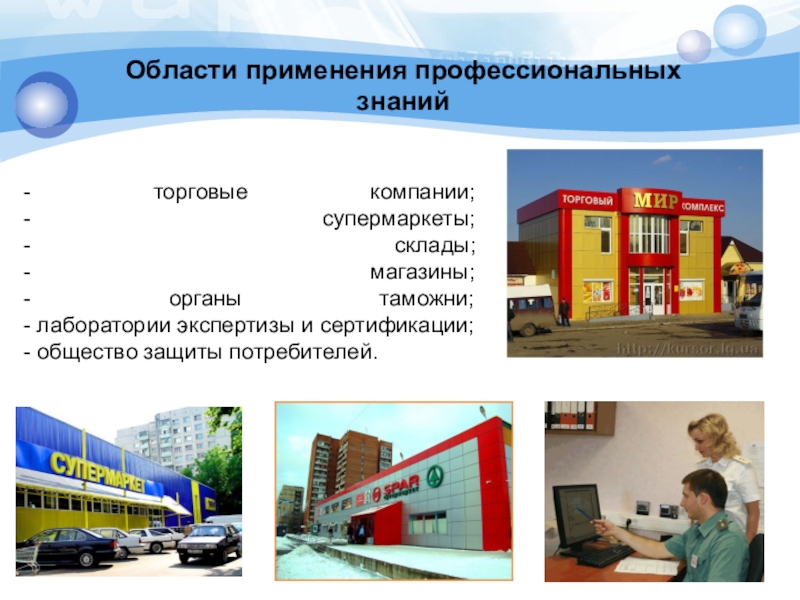 Области применения профессиональных знаний

- торговые компании;
- супермаркеты;
- склады;
- магазины;
- органы таможни;
- лаборатории экспертизы и сертификации;
- общество защиты потребителей.

ТОРГОВЫЙ МИР КОМПЛЕКС

http://kursor.lg.ua

СУПЕРМАРКЕТ

SPAR